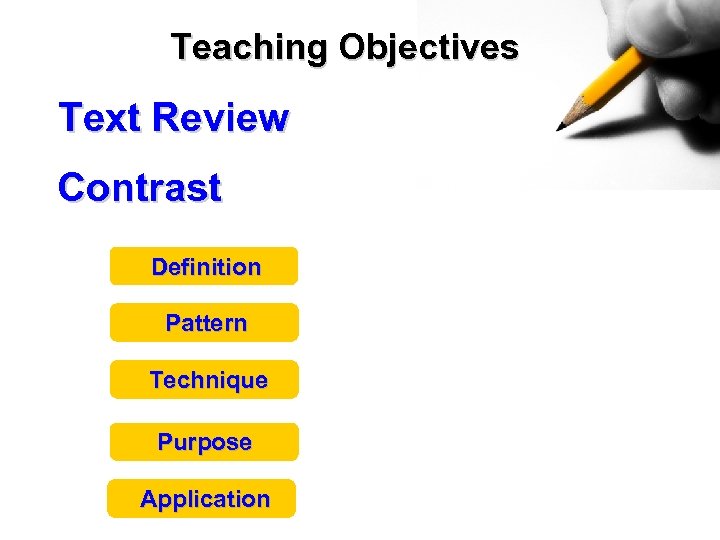 Teaching Objectives

Text Review

Contrast

Definition

Pattern

Technique

Purpose

Application